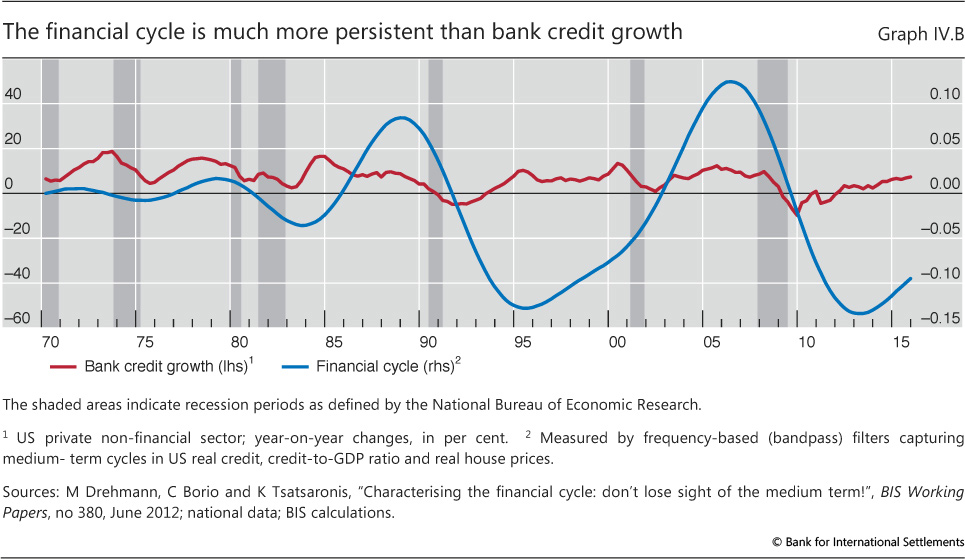 The financial cycle is much more persistent than bank credit growth

Graph IV.B

40
20
0
–20
–40
–60

0.10
0.05
0.00
–0.05
–0.10
–0.15

70 75 80 85 90 95 00 05 10 15

Bank credit growth (lhs)$^1$

Financial cycle (rhs)$^2$

The shaded areas indicate recession periods as defined by the National Bureau of Economic Research.

$^1$ US private non-financial sector; year-on-year changes, in per cent. $^2$ Measured by frequency-based (bandpass) filters capturing medium- term cycles in US real credit, credit-to-GDP ratio and real house prices.

Sources: M Drehmann, C Borio and K Tsatsaronis, "Characterising the financial cycle: don't lose sight of the medium term!", BIS Working Papers, no 380, June 2012; national data; BIS calculations.

© Bank for International Settlements